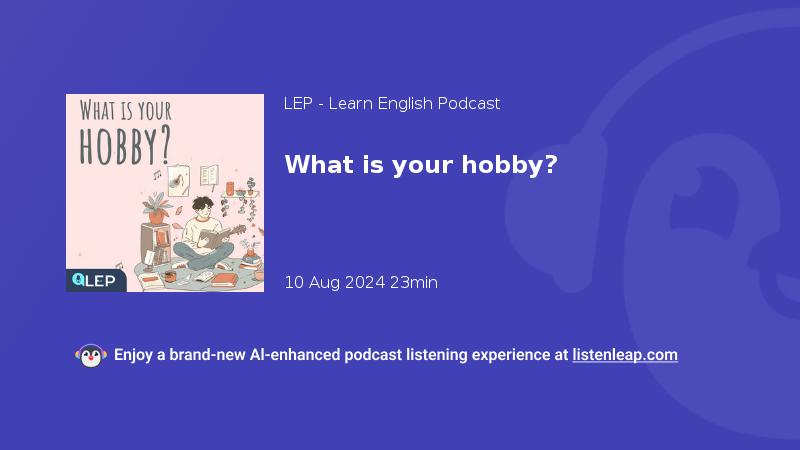 WHAT IS YOUR HOBBY?

LEP

LEP - Learn English Podcast

What is your hobby?

10 Aug 2024 23min

Enjoy a brand-new AI-enhanced podcast listening experience at listenleap.com